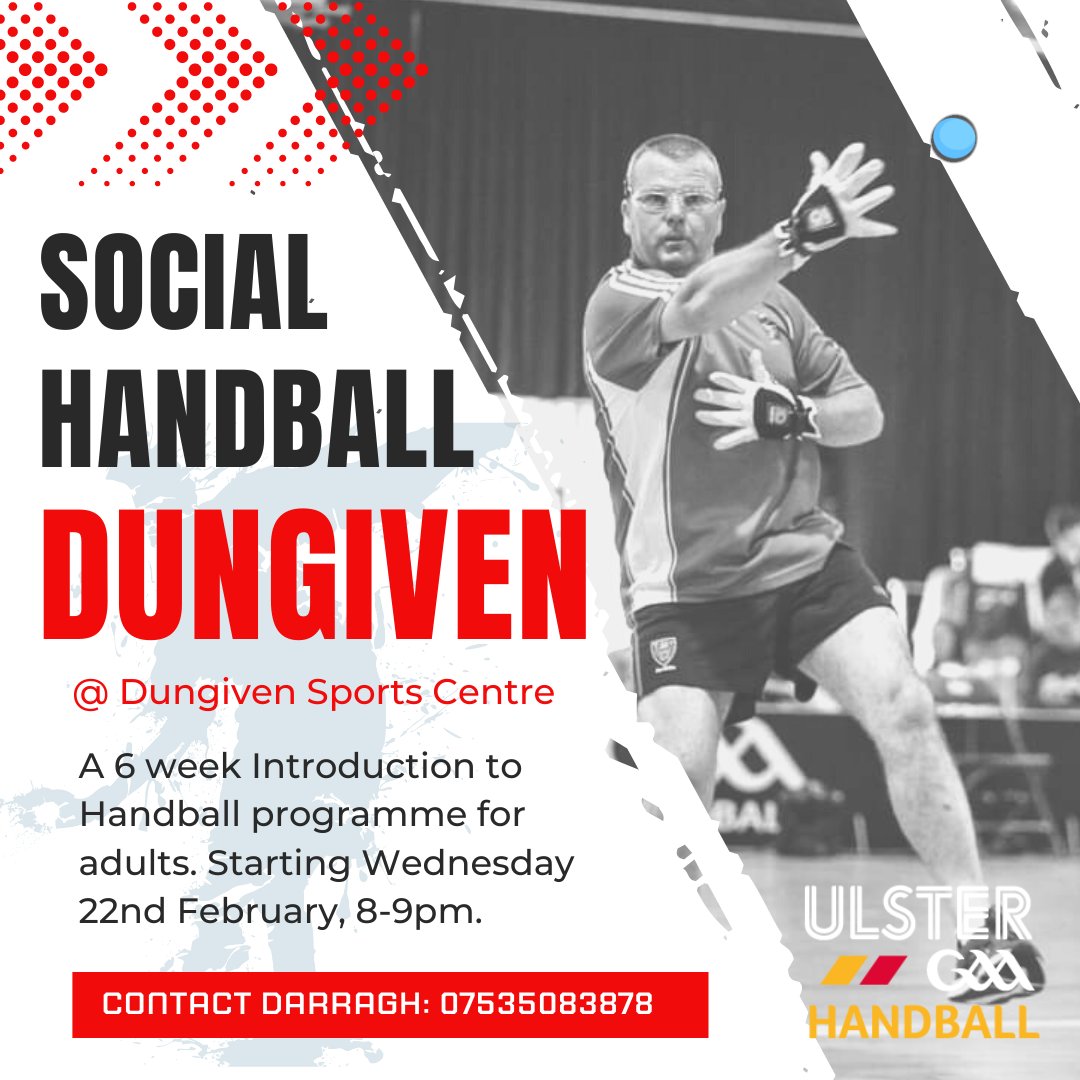 SOCIAL HANDBALL DUNGIVEN

@ Dungiven Sports Centre

A 6 week Introduction to Handball programme for adults. Starting Wednesday 22nd February, 8-9pm.

CONTACT DARRAGH: 07535083878

ULSTER GAA HANDBALL